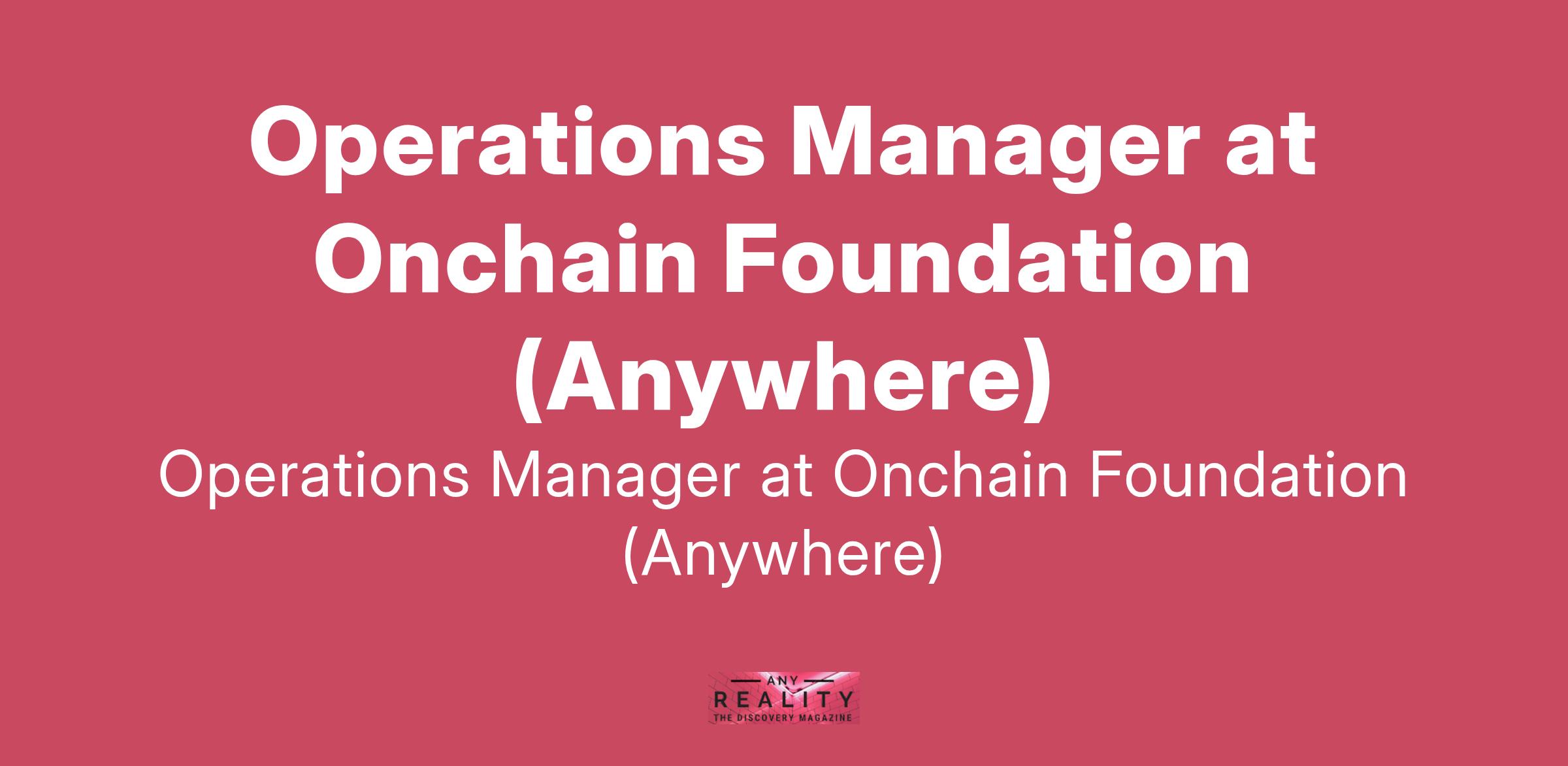 Operations Manager at Onchain Foundation (Anywhere)

Operations Manager at Onchain Foundation (Anywhere)

ANY
REALITY
THE DISCOVERY MAGAZINE